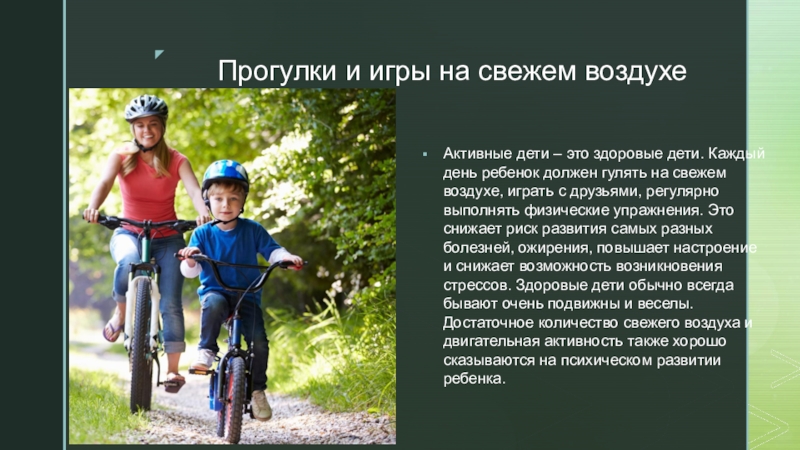 Прогулки и игры на свежем воздухе

Активные дети – это здоровые дети. Каждый день ребенок должен гулять на свежем воздухе, играть с друзьями, регулярно выполнять физические упражнения. Это снижает риск развития самых разных болезней, ожирения, повышает настроение и снижает возможность возникновения стрессов. Здоровые дети обычно всегда бывают очень подвижны и веселы. Достаточное количество свежего воздуха и двигательная активность также хорошо сказываются на психическом развитии ребенка.